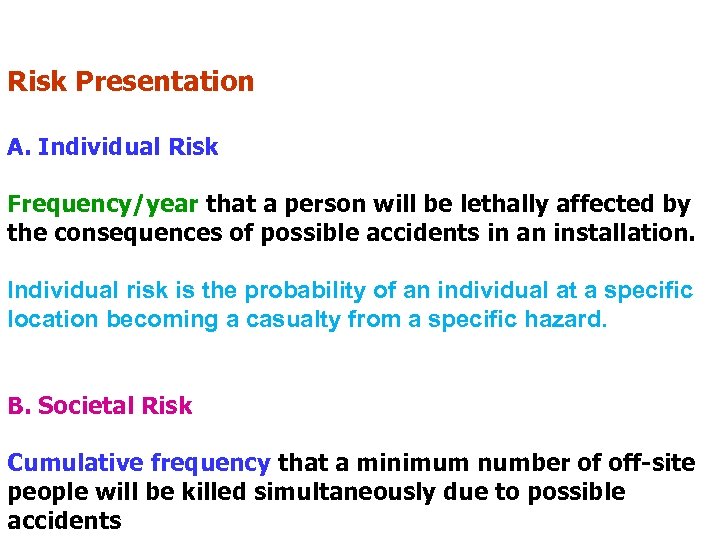 Risk Presentation

A. Individual Risk

Frequency/year that a person will be lethally affected by the consequences of possible accidents in an installation.

Individual risk is the probability of an individual at a specific location becoming a casualty from a specific hazard.

B. Societal Risk

Cumulative frequency that a minimum number of off-site people will be killed simultaneously due to possible accidents